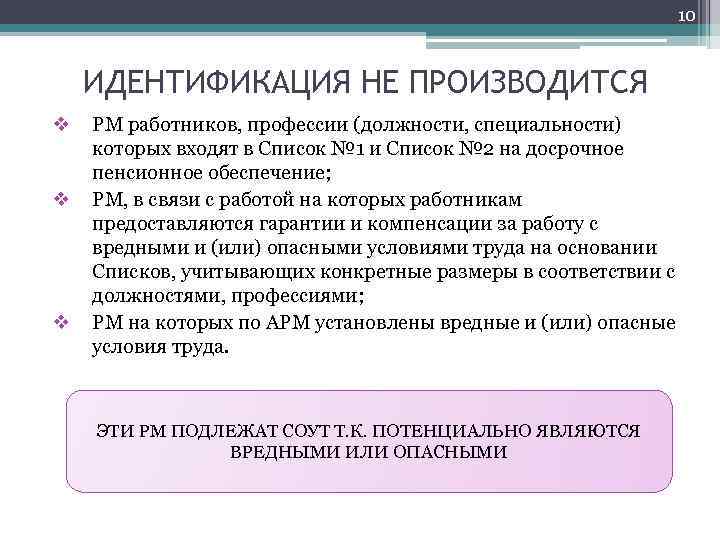 10

ИДЕНТИФИКАЦИЯ НЕ ПРОИЗВОДИТСЯ

❖ РМ работников, профессии (должности, специальности) которых входят в Список №1 и Список №2 на досрочное пенсионное обеспечение;
❖ РМ, в связи с работой на которых работникам предоставляются гарантии и компенсации за работу с вредными и (или) опасными условиями труда на основании Списков, учитывающих конкретные размеры в соответствии с должностями, профессиями;
❖ РМ на которых по АРМ установлены вредные и (или) опасные условия труда.

ЭТИ РМ ПОДЛЕЖАТ СОУТ Т.К. ПОТЕНЦИАЛЬНО ЯВЛЯЮТСЯ ВРЕДНЫМИ ИЛИ ОПАСНЫМИ